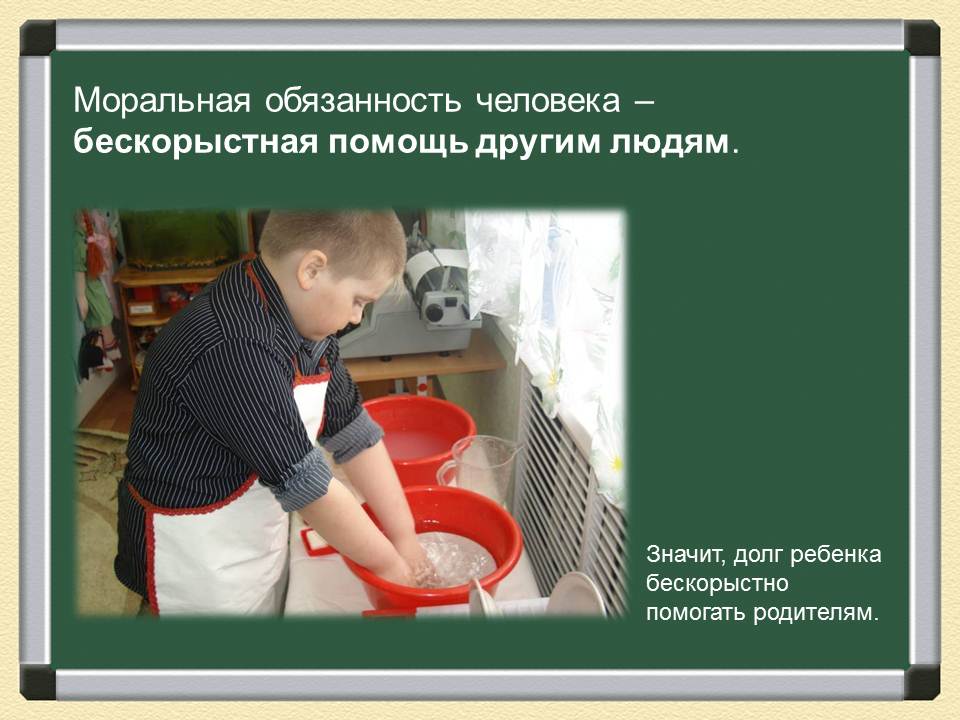 Моральная обязанность человека – **бескорыстная помощь другим людям**.

Значит, долг ребенка бескорыстно помогать родителям.